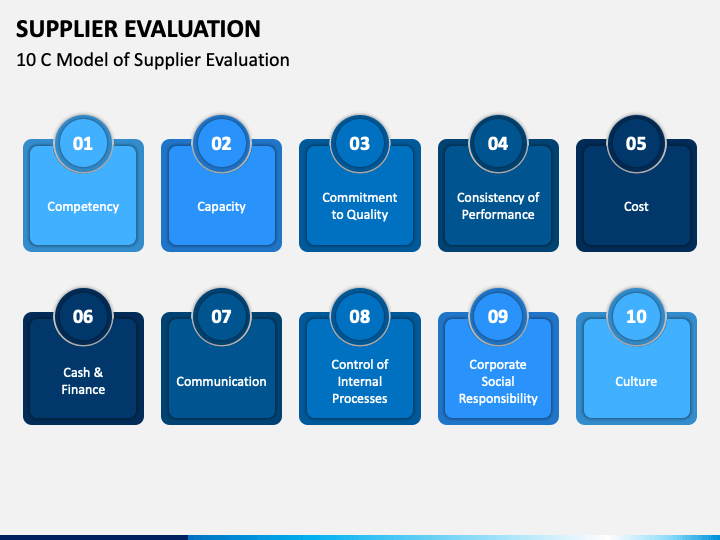 SUPPLIER EVALUATION

10 C Model of Supplier Evaluation

01
Competency

02
Capacity

03
Commitment to Quality

04
Consistency of Performance

05
Cost

06
Cash & Finance

07
Communication

08
Control of Internal Processes

09
Corporate Social Responsibility

10
Culture